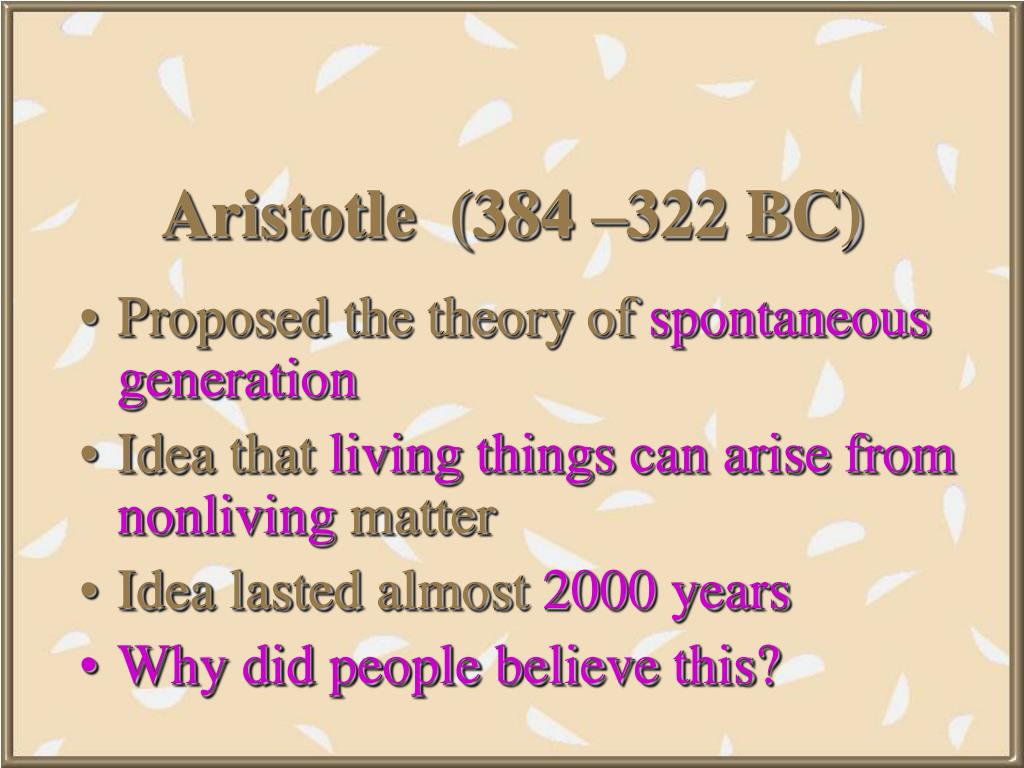 Aristotle (384 –322 BC)

• Proposed the theory of spontaneous generation
• Idea that living things can arise from nonliving matter
• Idea lasted almost 2000 years
• Why did people believe this?